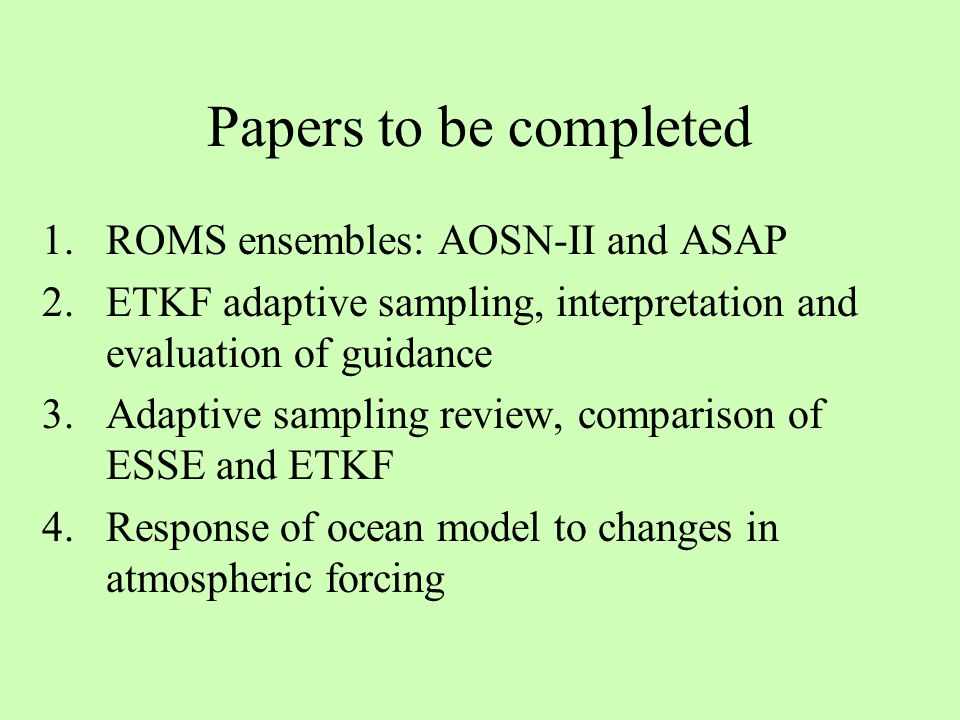 Papers to be completed

1. ROMS ensembles: AOSN-II and ASAP
2. ETKF adaptive sampling, interpretation and evaluation of guidance
3. Adaptive sampling review, comparison of ESSE and ETKF
4. Response of ocean model to changes in atmospheric forcing